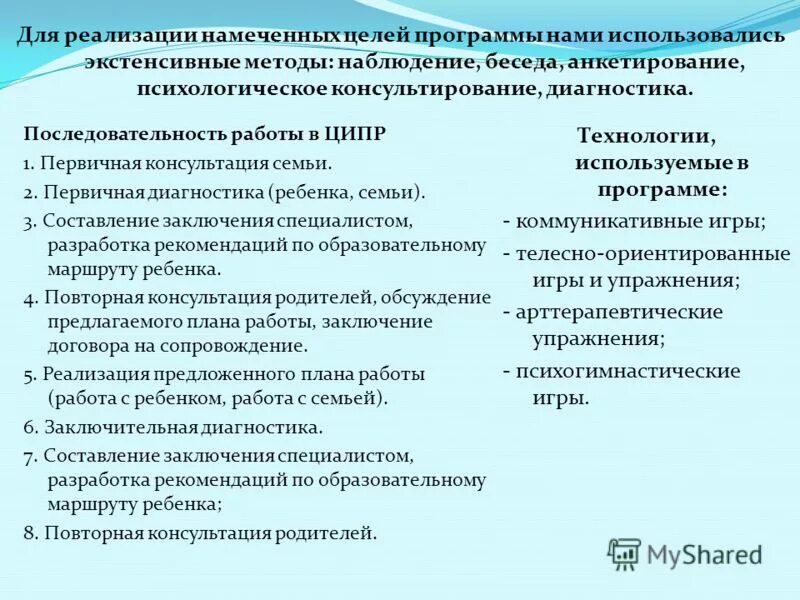 Для реализации намеченных целей программы нами использовались экстенсивные методы: наблюдение, беседа, анкетирование, психологическое консультирование, диагностика.

Последовательность работы в ЦИПР

1. Первичная консультация семьи.

2. Первичная диагностика (ребенка, семьи).

3. Составление заключения специалистом, разработка рекомендаций по образовательному маршруту ребенка.

4. Повторная консультация родителей, обсуждение предлагаемого плана работы, заключение договора на сопровождение.

5. Реализация предложенного плана работы (работа с ребенком, работа с семьей).

6. Заключительная диагностика.

7. Составление заключения специалистом, разработка рекомендаций по образовательному маршруту ребенка;

8. Повторная консультация родителей.

Технологии, используемые в программе:

- коммуникативные игры;

- телесно-ориентированные игры и упражнения;

- арттерапевтические упражнения;

- психогимнастические игры.

MyShared